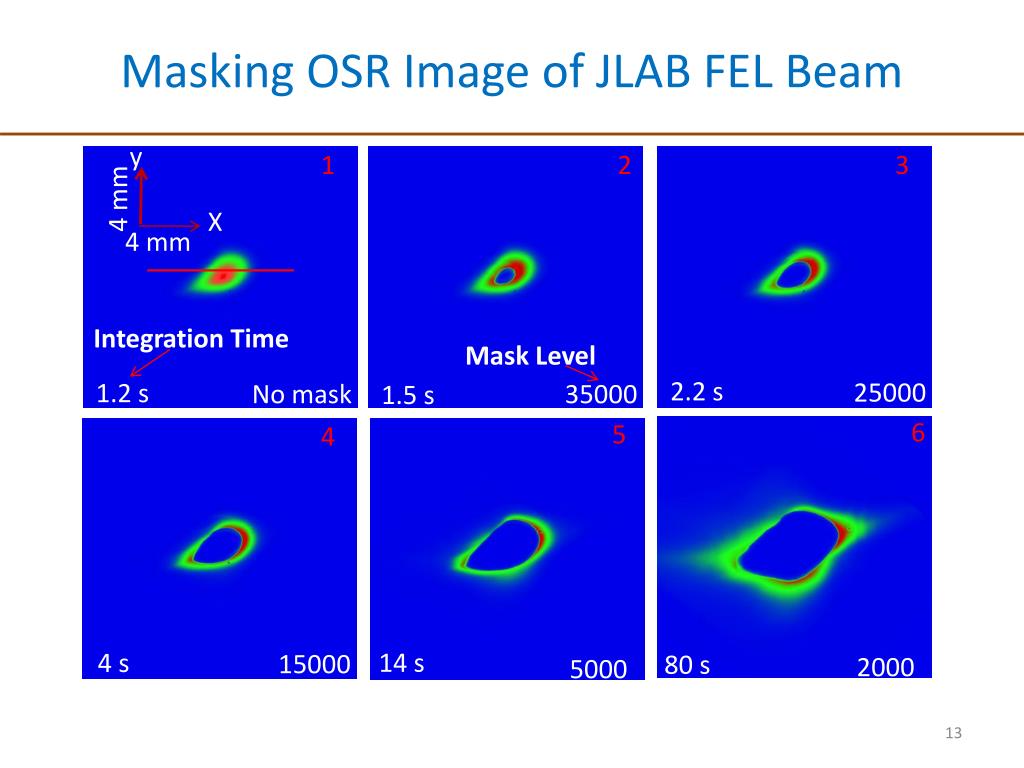 Masking OSR Image of JLAB FEL Beam

y
4 mm
X
4 mm
1
Integration Time
1.2 s
No mask

2
Mask Level
1.5 s
35000

3
2.2 s
25000

4
4 s
15000

5
14 s
5000

6
80 s
2000

13